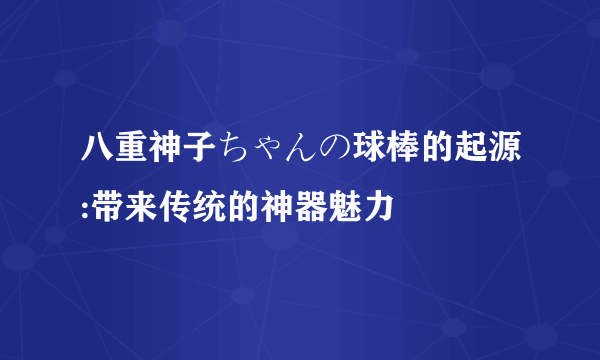 八重神子ちゃんの球棒的起源:带来传统的神器魅力